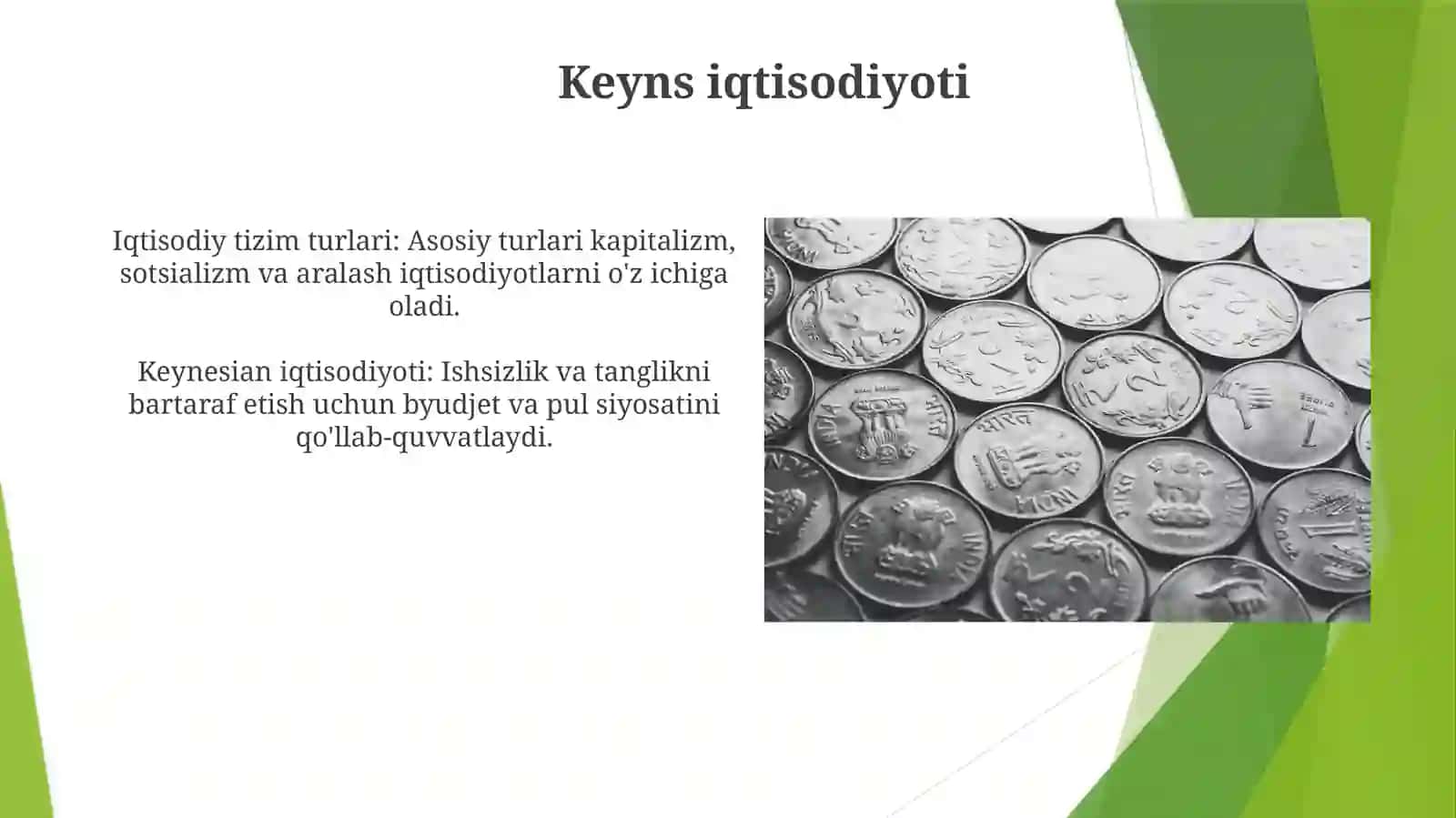 Keyns iqtisodiyoti

Iqtisodiy tizim turlari: Asosiy turlari kapitalizm, sotsializm va aralash iqtisodiyotlarni o'z ichiga oladi.

Keynesian iqtisodiyoti: Ishsizlik va tanglikni bartaraf etish uchun byudjet va pul siyosatini qo'llab-quvvatlaydi.